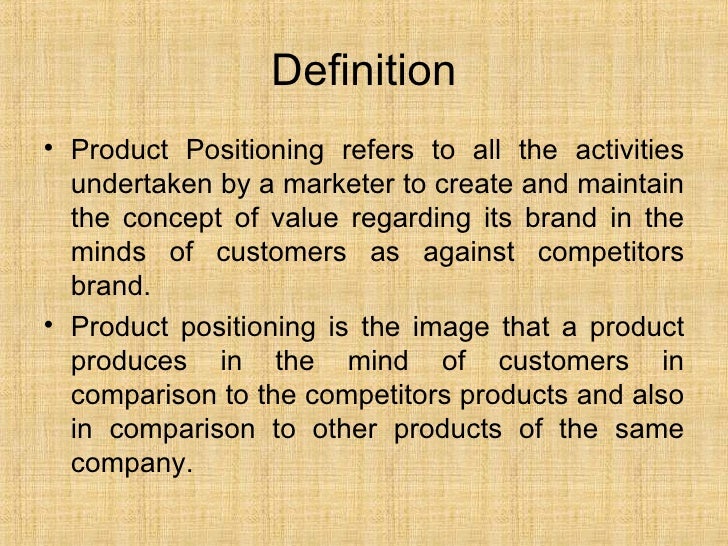 Definition

• Product Positioning refers to all the activities undertaken by a marketer to create and maintain the concept of value regarding its brand in the minds of customers as against competitors brand.

• Product positioning is the image that a product produces in the mind of customers in comparison to the competitors products and also in comparison to other products of the same company.